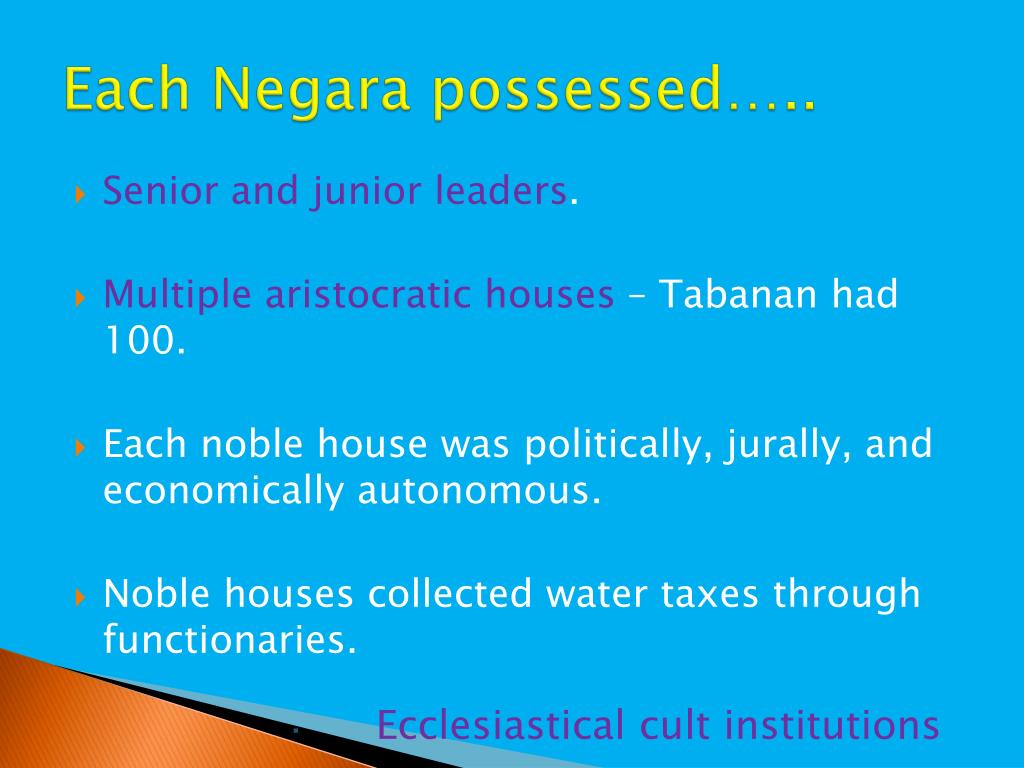 Each Negara possessed…..

Senior and junior leaders.

Multiple aristocratic houses – Tabanan had 100.

Each noble house was politically, jurally, and economically autonomous.

Noble houses collected water taxes through functionaries.

Ecclesiastical cult institutions